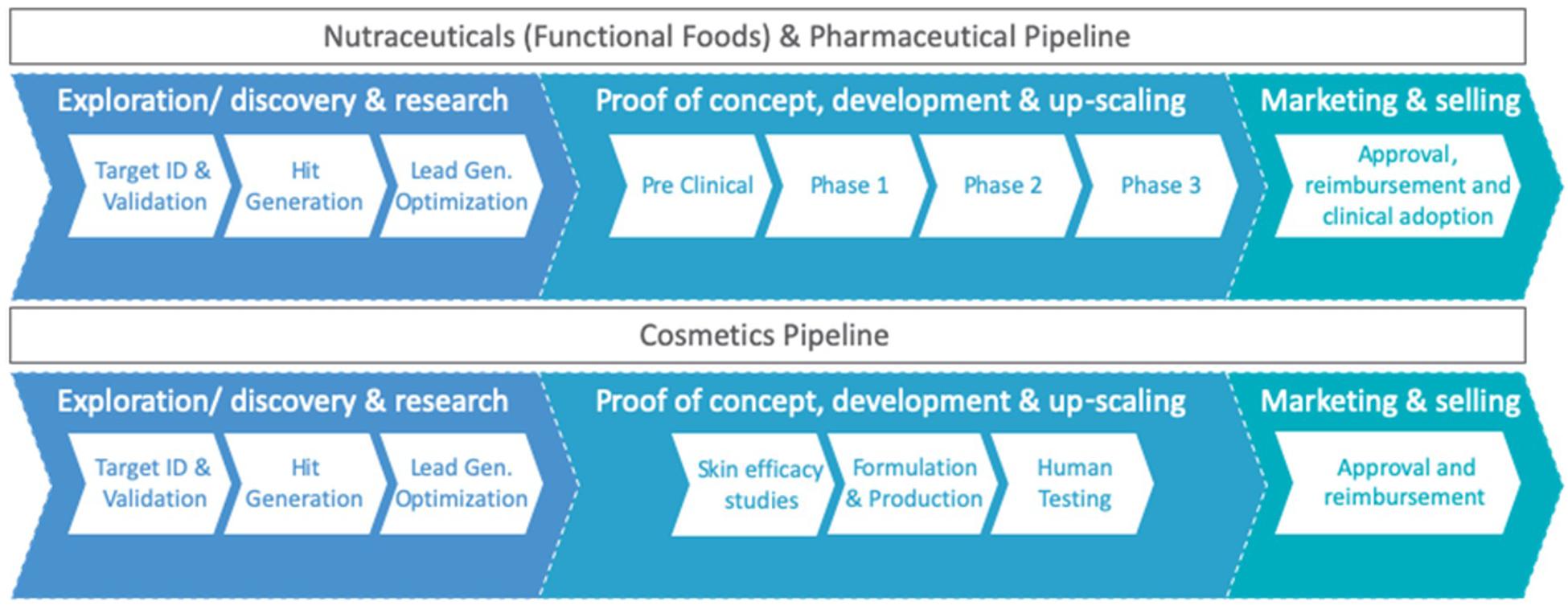 Nutraceuticals (Functional Foods) & Pharmaceutical Pipeline

Exploration/ discovery & research

Target ID & Validation

Hit Generation

Lead Gen. Optimization

Proof of concept, development & up-scaling

Pre Clinical

Phase 1

Phase 2

Phase 3

Marketing & selling

Approval, reimbursement and clinical adoption

Cosmetics Pipeline

Exploration/ discovery & research

Target ID & Validation

Hit Generation

Lead Gen. Optimization

Proof of concept, development & up-scaling

Skin efficacy studies

Formulation & Production

Human Testing

Marketing & selling

Approval and reimbursement